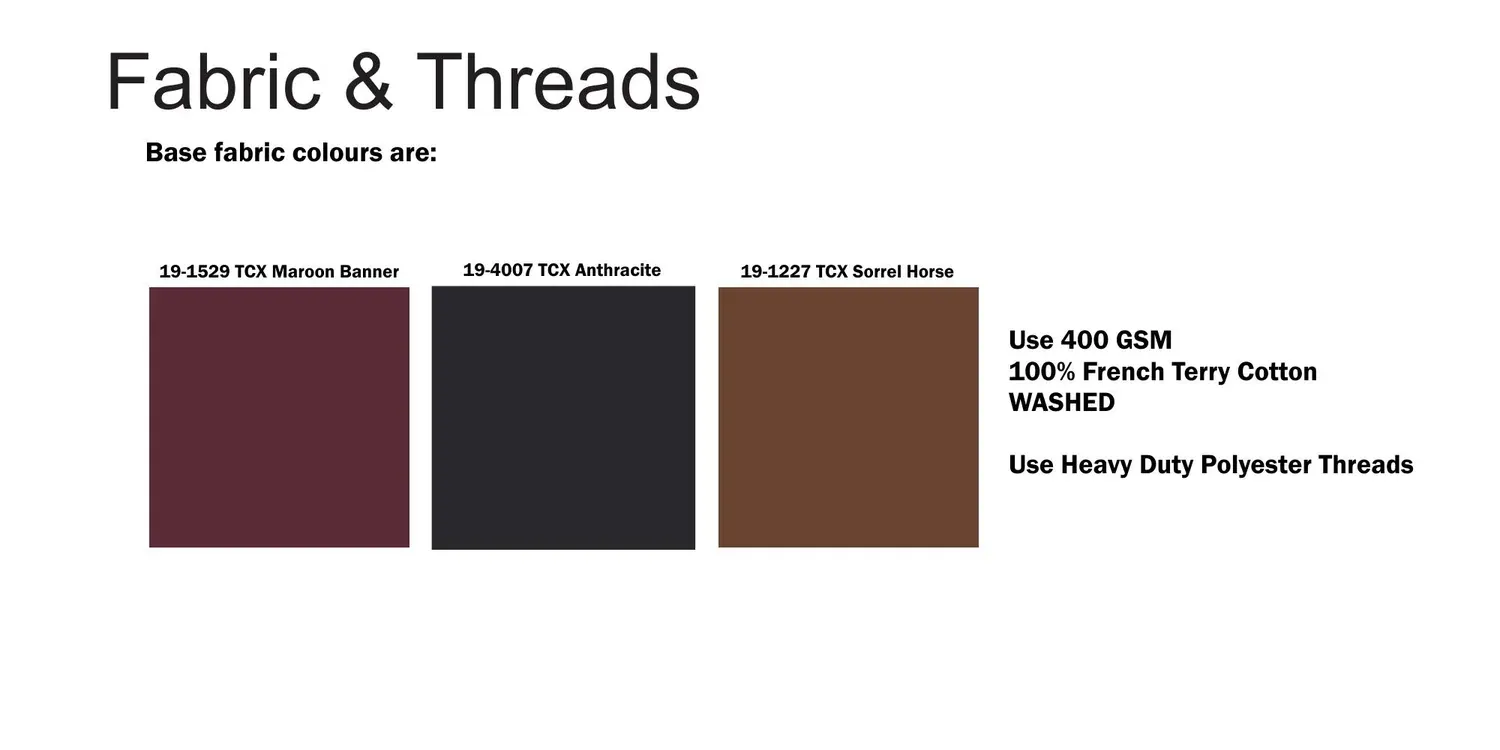 Fabric & Threads

Base fabric colours are:

19-1529 TCX Maroon Banner

19-4007 TCX Anthracite

19-1227 TCX Sorrel Horse

Use 400 GSM
100% French Terry Cotton
WASHED

Use Heavy Duty Polyester Threads